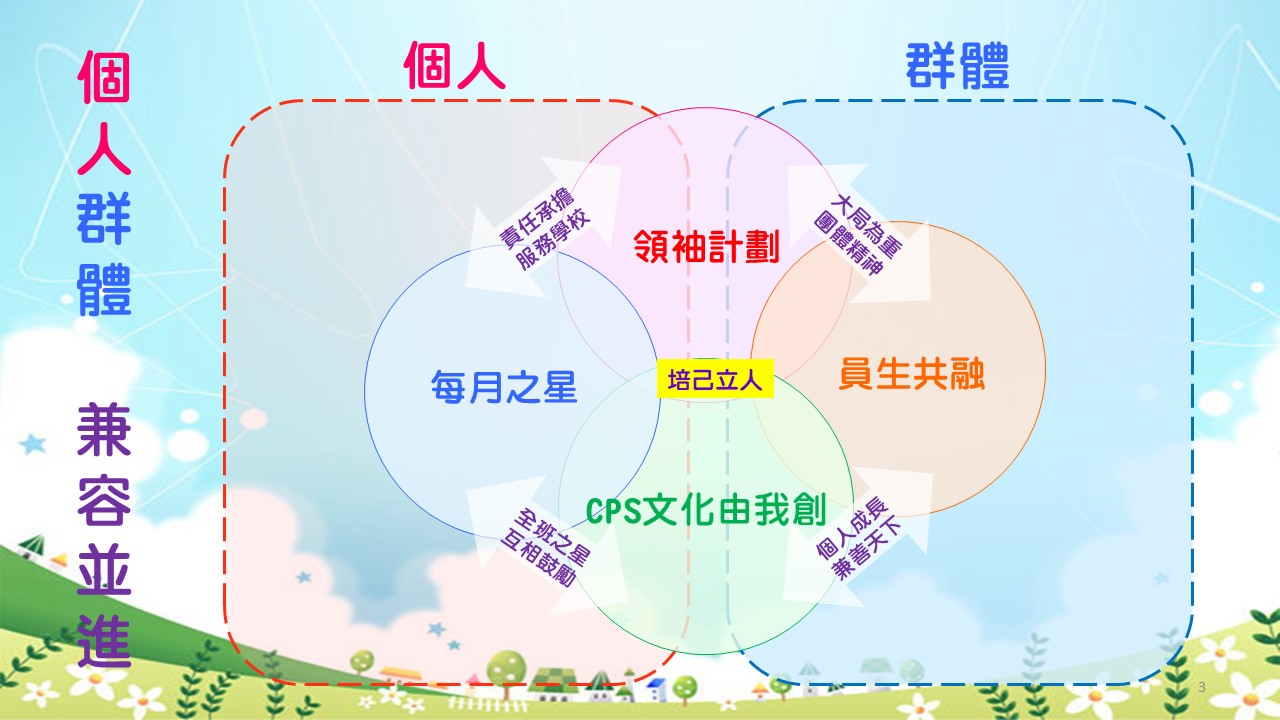 個人群體

兼容並進

個人

群體

責任承擔
服務學校

領袖計劃

大局為重
團體精神

每月之星

培己立人

員生共融

全班之星
互相鼓勵

CPS文化由我創

個人成長
兼善天下

3